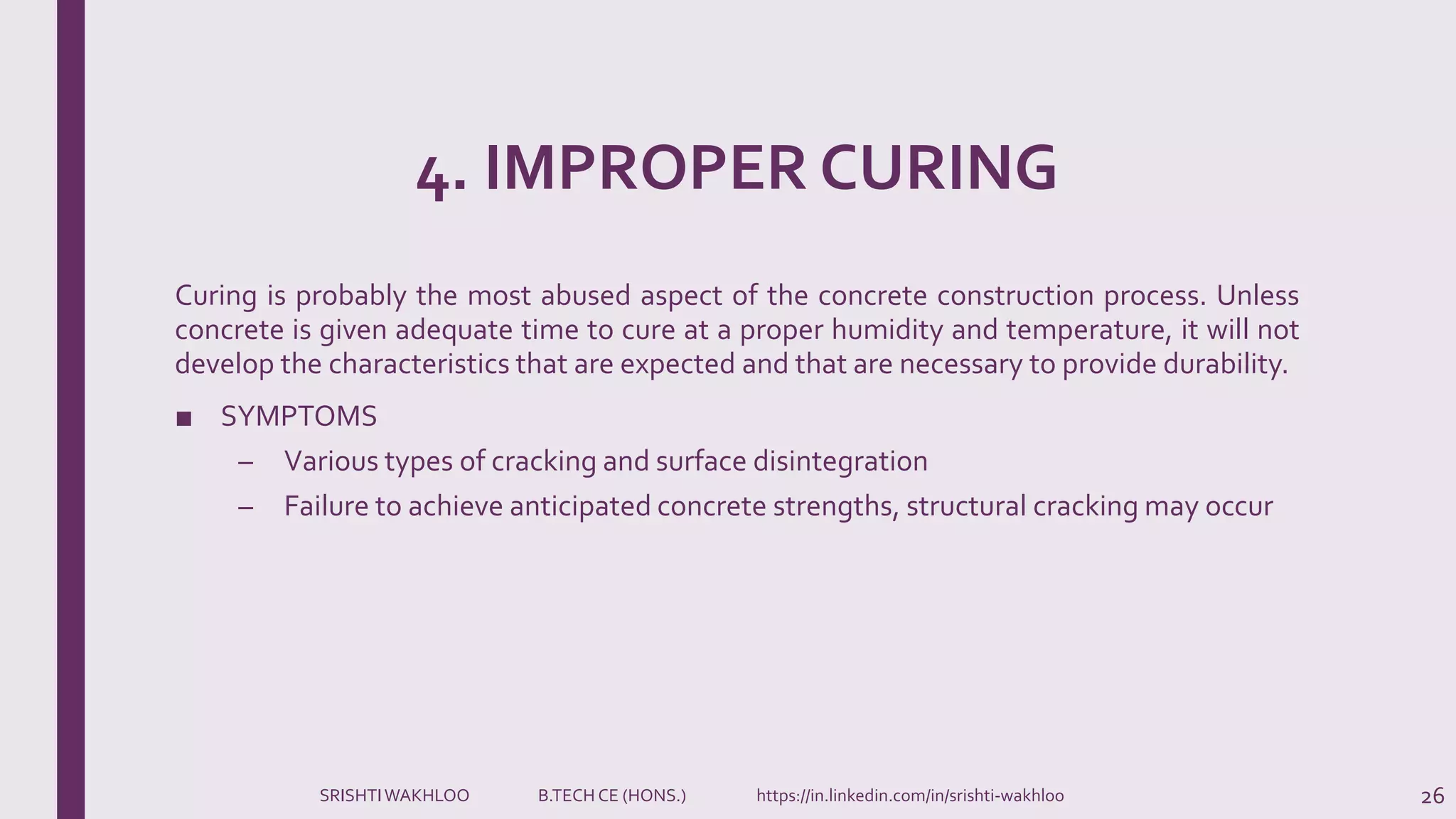 4. IMPROPER CURING

Curing is probably the most abused aspect of the concrete construction process. Unless concrete is given adequate time to cure at a proper humidity and temperature, it will not develop the characteristics that are expected and that are necessary to provide durability.

■ SYMPTOMS

– Various types of cracking and surface disintegration

– Failure to achieve anticipated concrete strengths, structural cracking may occur

SRISHTI WAKHLOO B.TECH CE (HONS.) https://in.linkedin.com/in/srishti-wakhloo 26